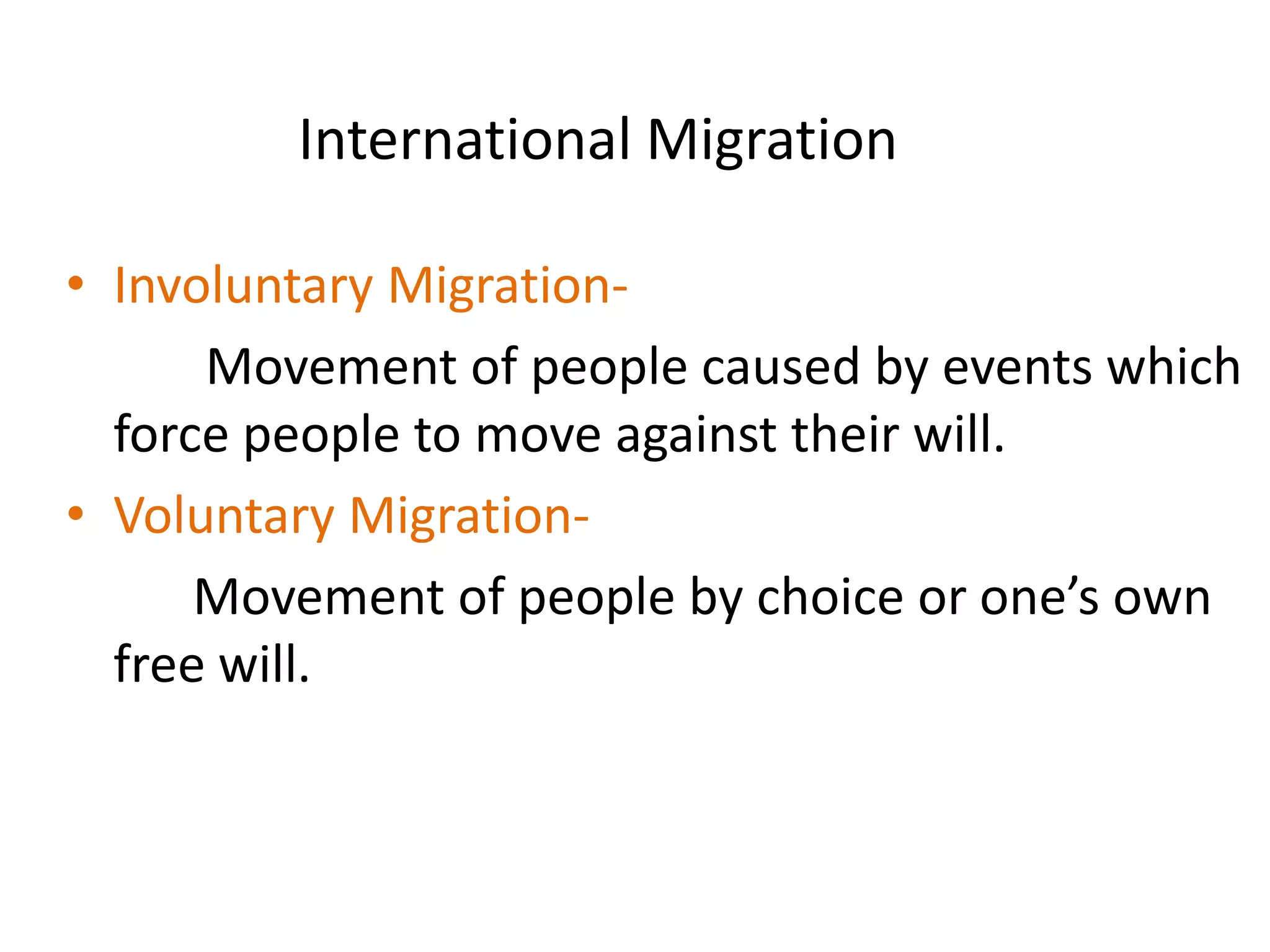 International Migration

• Involuntary Migration-

Movement of people caused by events which force people to move against their will.

• Voluntary Migration-

Movement of people by choice or one’s own free will.